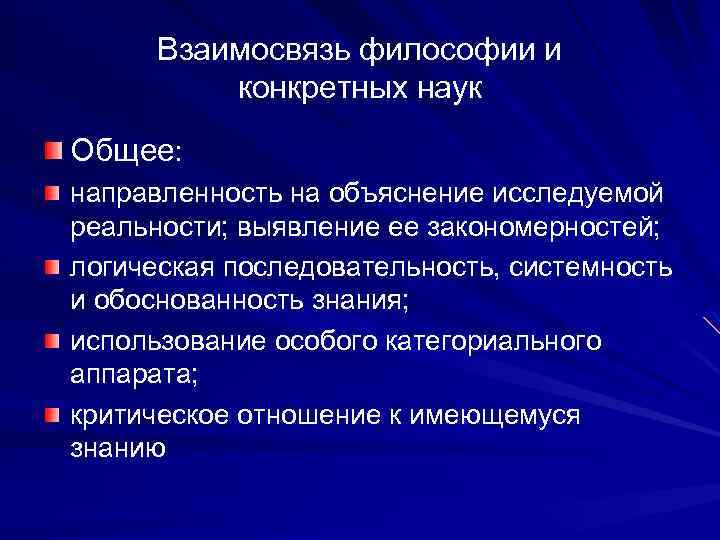 Взаимосвязь философии и конкретных наук

Общее:

направленность на объяснение исследуемой реальности; выявление ее закономерностей;

логическая последовательность, системность и обоснованность знания;

использование особого категориального аппарата;

критическое отношение к имеющемуся знанию